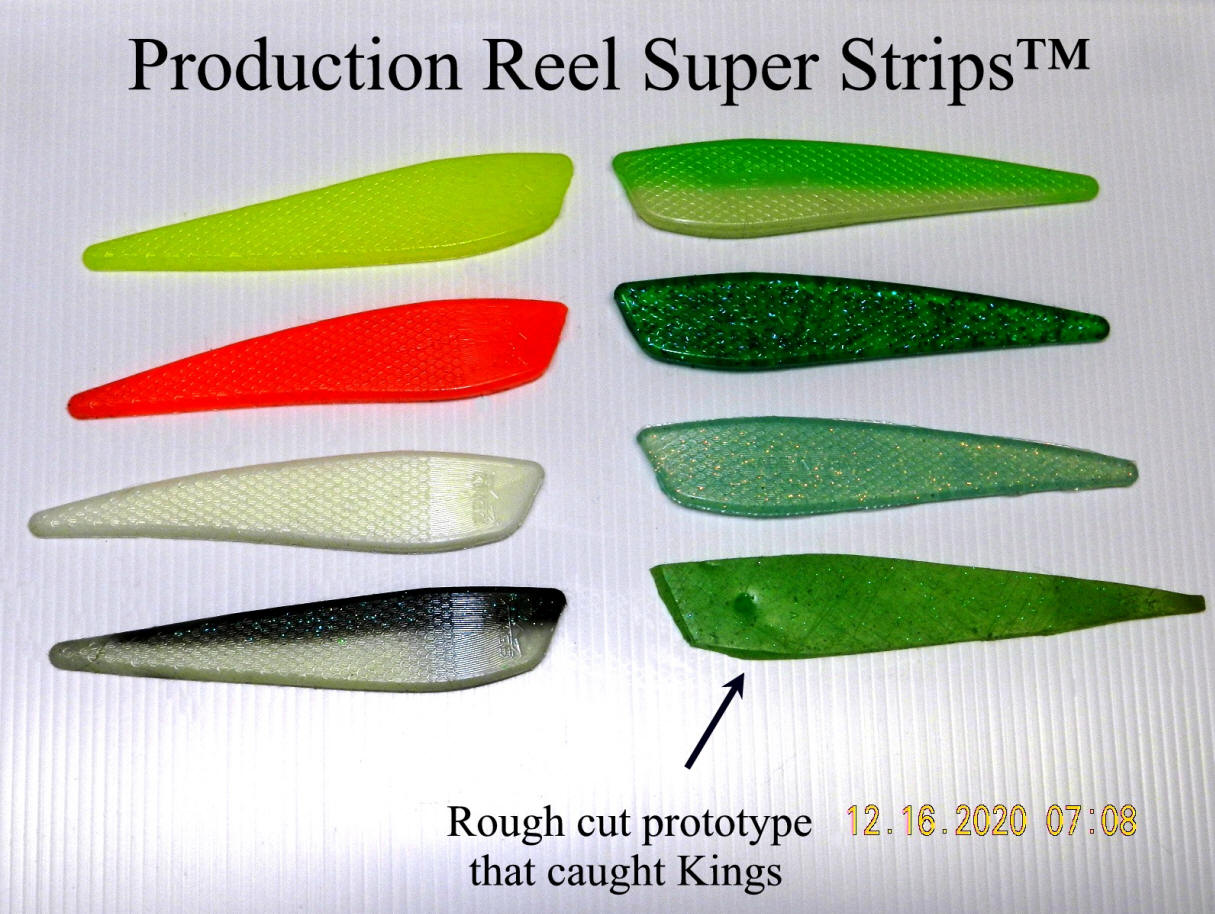 Production Reel Super Strips™

Rough cut prototype that caught Kings

12.16.2020 07:08